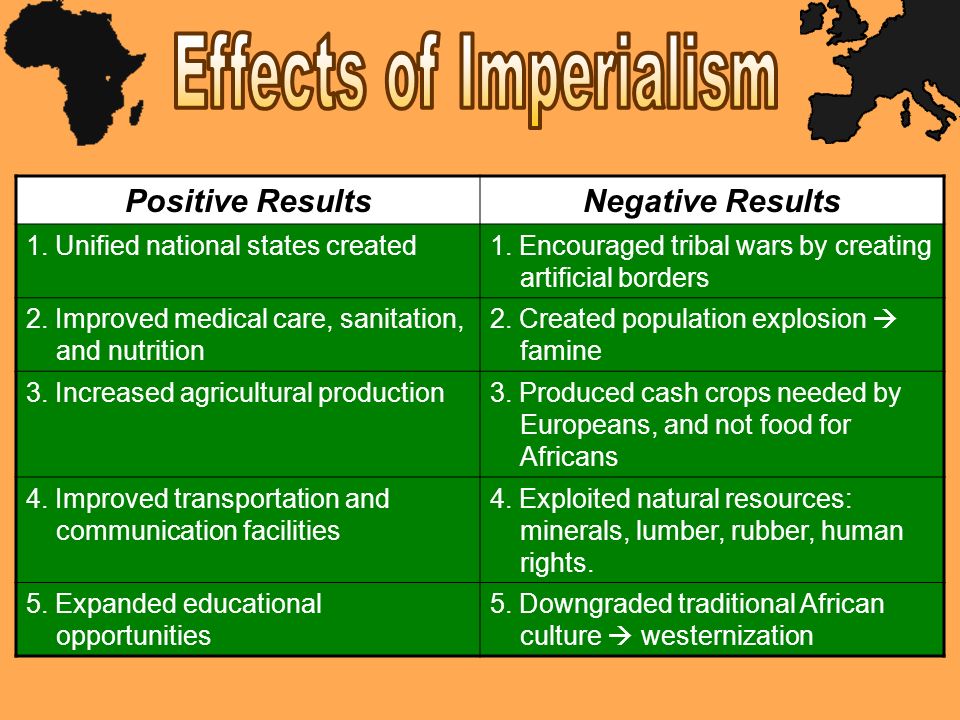 Effects of Imperialism

| Positive Results | Negative Results |
|---|---|
| 1. Unified national states created | 1. Encouraged tribal wars by creating artificial borders |
| 2. Improved medical care, sanitation, and nutrition | 2. Created population explosion → famine |
| 3. Increased agricultural production | 3. Produced cash crops needed by Europeans, and not food for Africans |
| 4. Improved transportation and communication facilities | 4. Exploited natural resources: minerals, lumber, rubber, human rights. |
| 5. Expanded educational opportunities | 5. Downgraded traditional African culture → westernization |